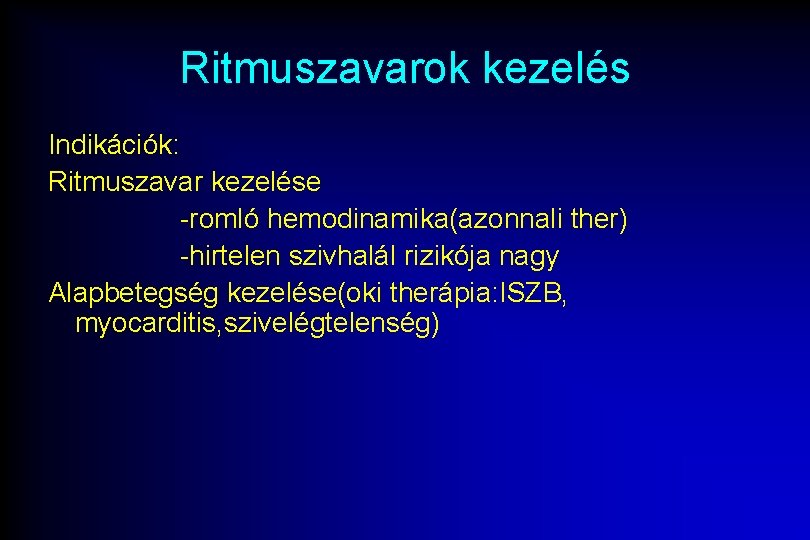 Ritmuszavarok kezelés

Indikációk:
Ritmuszavar kezelése
-romló hemodinamika(azonnali ther)
-hirtelen szivhalál rizikója nagy
Alapbetegség kezelése(oki therápia:ISZB, myocarditis,szivelégtelenség)